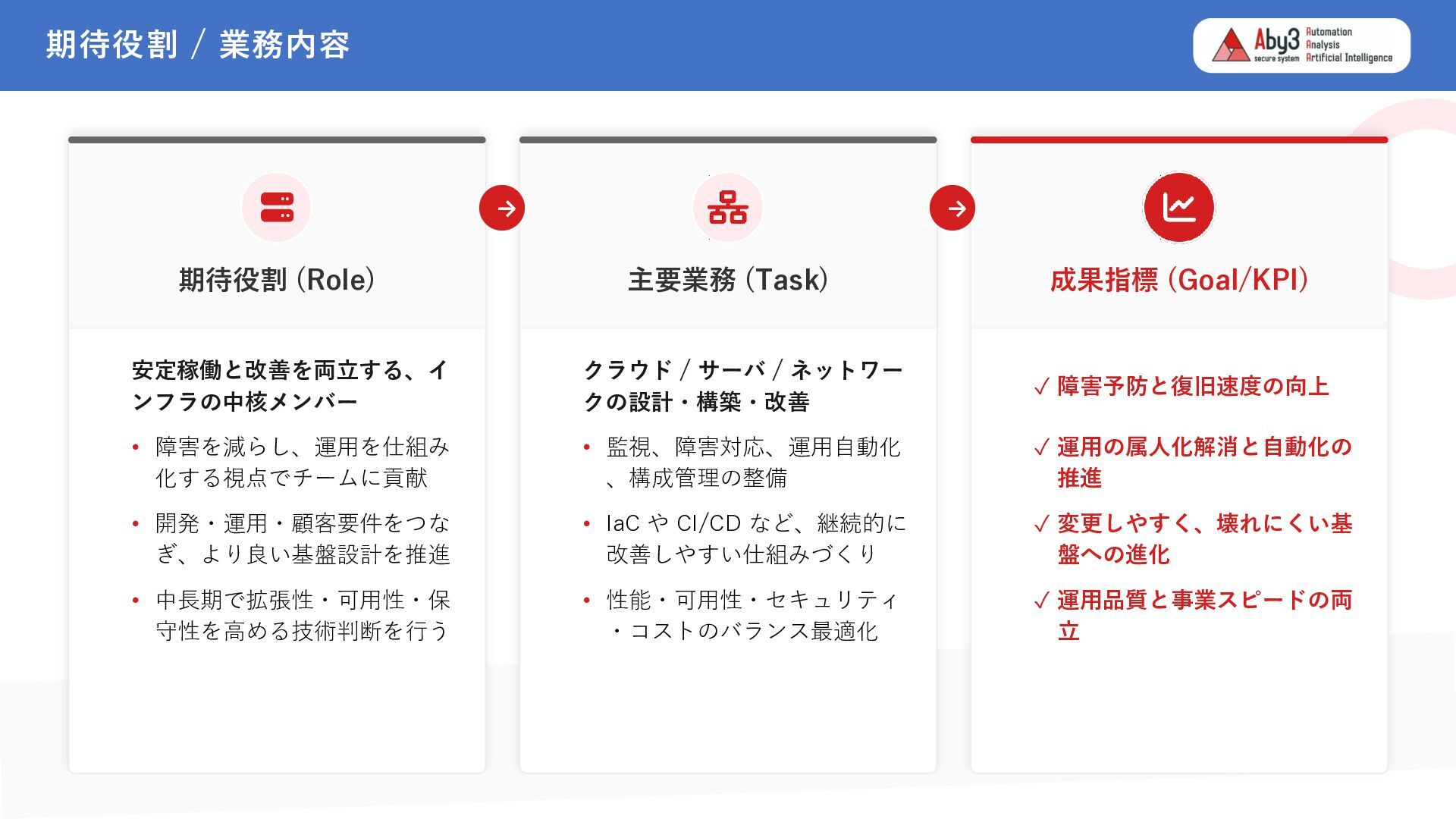 期待役割 / 業務内容

Aby3 secure system Automation Analysis Artificial Intelligence

期待役割 (Role)

安定稼働と改善を両立する、インフラの中核メンバー

• 障害を減らし、運用を仕組み化する視点でチームに貢献
• 開発・運用・顧客要件をつなぎ、より良い基盤設計を推進
• 中長期で拡張性・可用性・保守性を高める技術判断を行う

主要業務 (Task)

クラウド / サーバ / ネットワークの設計・構築・改善

• 監視、障害対応、運用自動化、構成管理の整備
• IaC や CI/CD など、継続的に改善しやすい仕組みづくり
• 性能・可用性・セキュリティ・コストのバランス最適化

成果指標 (Goal/KPI)

✓ 障害予防と復旧速度の向上
✓ 運用の属人化解消と自動化の推進
✓ 変更しやすく、壊れにくい基盤への進化
✓ 運用品質と事業スピードの両立